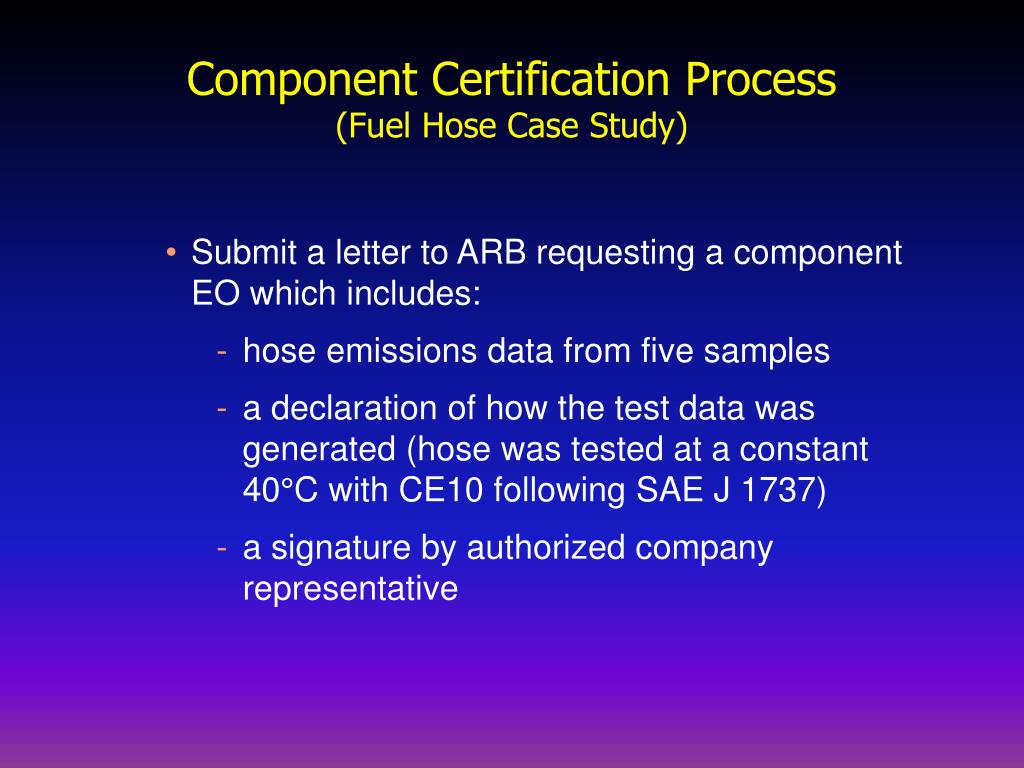 Component Certification Process
(Fuel Hose Case Study)

• Submit a letter to ARB requesting a component EO which includes:

- hose emissions data from five samples

- a declaration of how the test data was generated (hose was tested at a constant 40°C with CE10 following SAE J 1737)

- a signature by authorized company representative